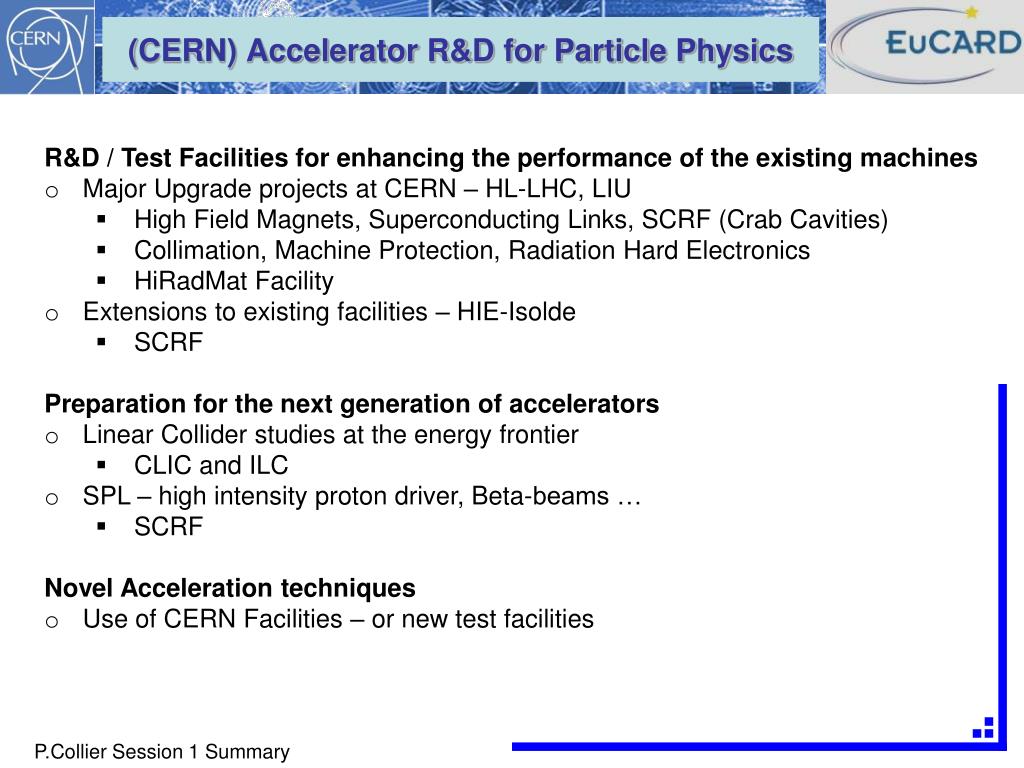 CERN

(CERN) Accelerator R&D for Particle Physics

EuCARD

R&D / Test Facilities for enhancing the performance of the existing machines
o Major Upgrade projects at CERN – HL-LHC, LIU
▪ High Field Magnets, Superconducting Links, SCRF (Crab Cavities)
▪ Collimation, Machine Protection, Radiation Hard Electronics
▪ HiRadMat Facility
o Extensions to existing facilities – HIE-Isolde
▪ SCRF

Preparation for the next generation of accelerators
o Linear Collider studies at the energy frontier
▪ CLIC and ILC
o SPL – high intensity proton driver, Beta-beams …
▪ SCRF

Novel Acceleration techniques
o Use of CERN Facilities – or new test facilities

P.Collier Session 1 Summary